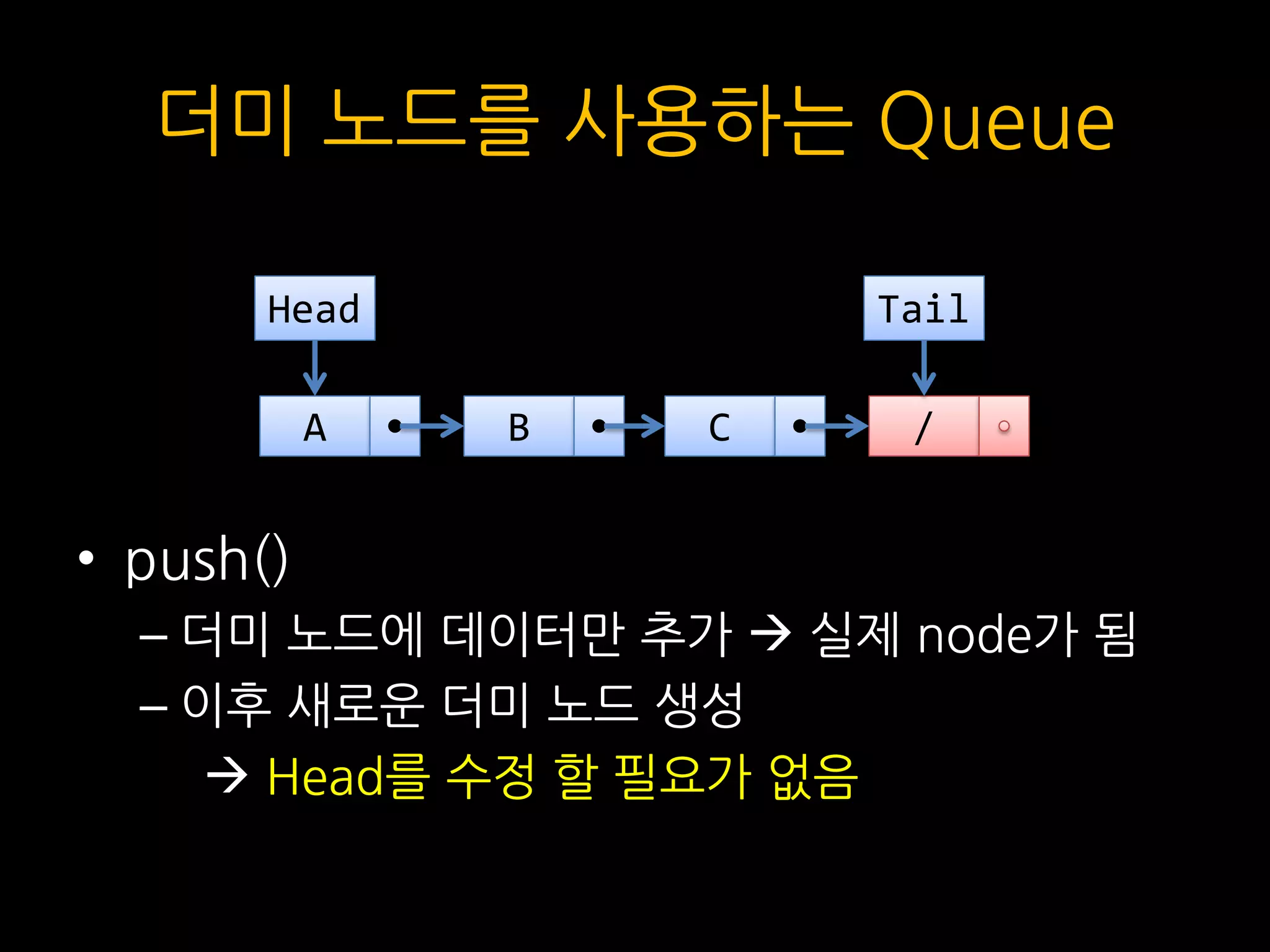 더미 노드를 사용하는 Queue

Head

Tail

A

B

C

/

• push()

– 더미 노드에 데이터만 추가 → 실제 node가 됨

– 이후 새로운 더미 노드 생성

→ Head를 수정 할 필요가 없음